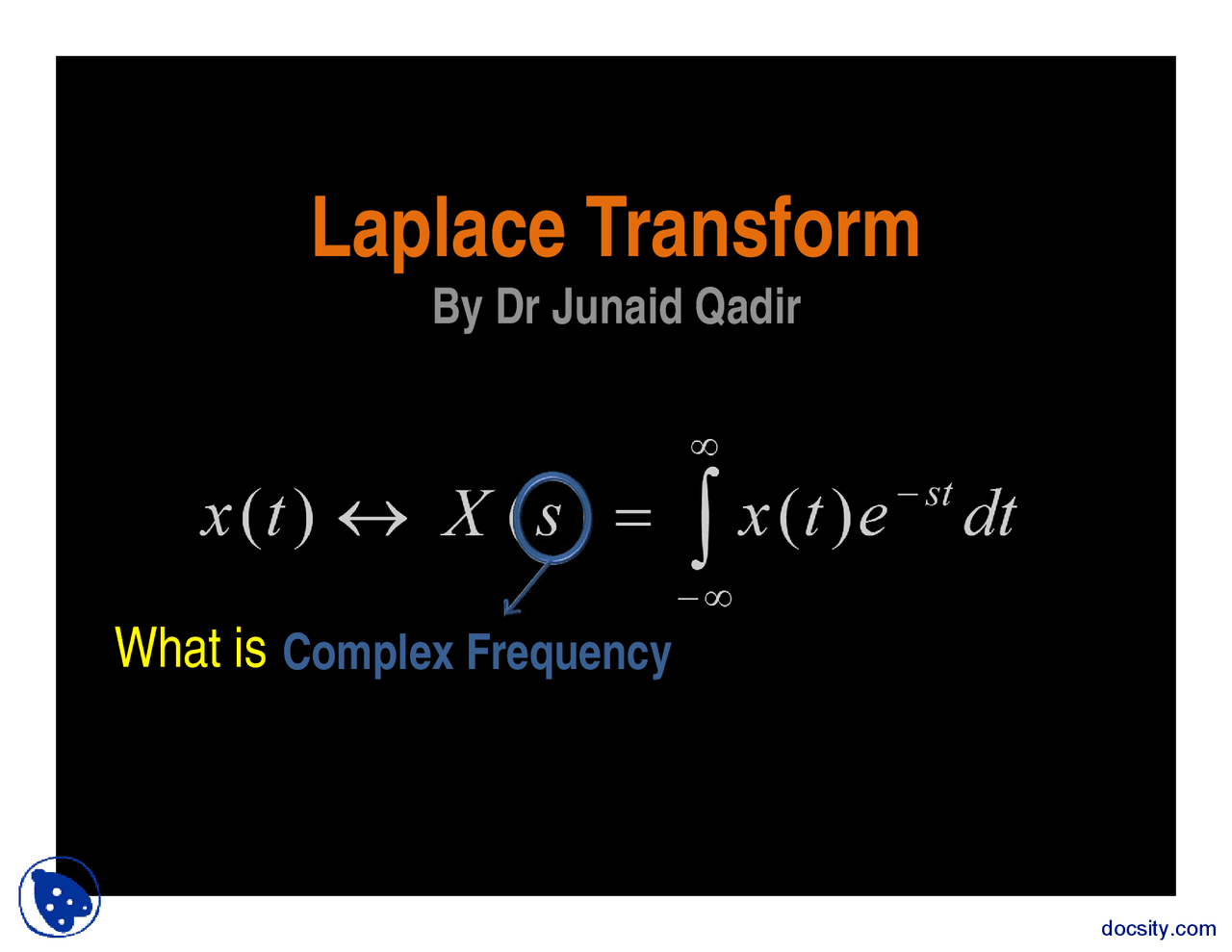 Laplace Transform

By Dr Junaid Qadir

$x(t) \leftrightarrow X(s) = \int_{-\infty}^{\infty} x(t)e^{-st}dt$

What is Complex Frequency

docsity.com